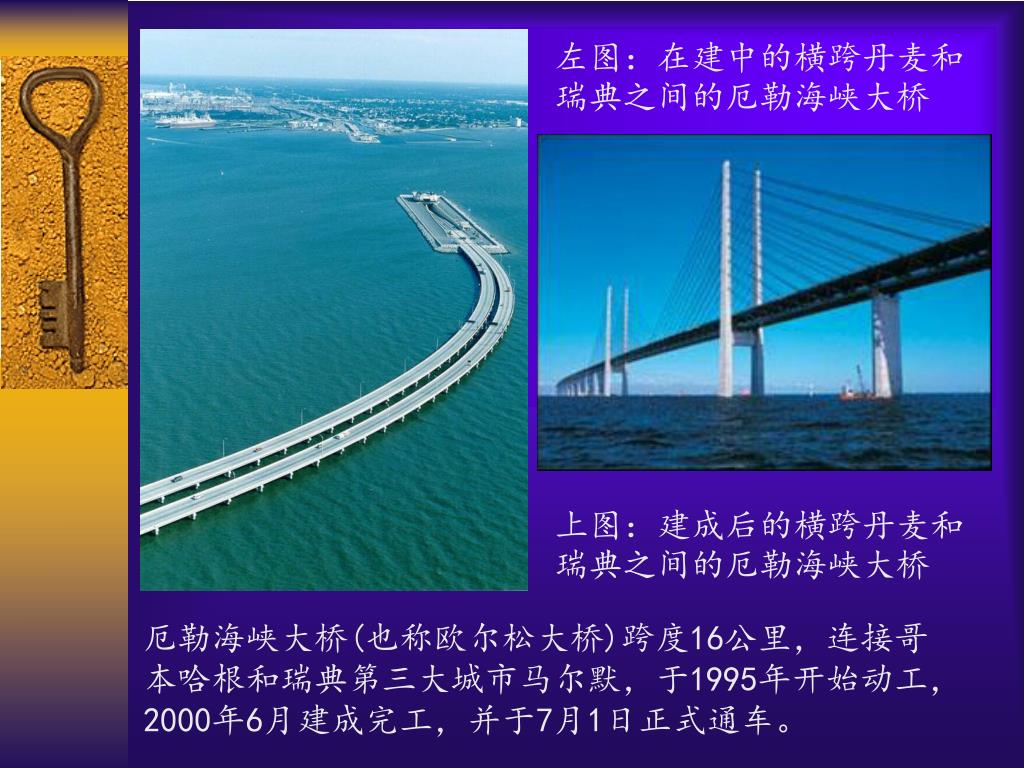 左图：在建中的横跨丹麦和瑞典之间的厄勒海峡大桥

上图：建成后的横跨丹麦和瑞典之间的厄勒海峡大桥

厄勒海峡大桥(也称欧尔松大桥)跨度16公里，连接哥本哈根和瑞典第三大城市马尔默，于1995年开始动工，2000年6月建成完工，并于7月1日正式通车。